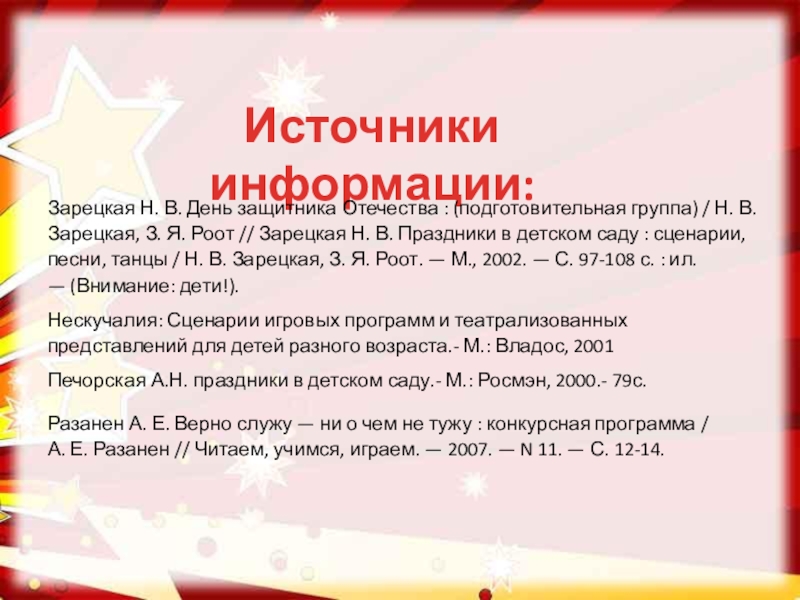 Источники информации:

Зарецкая Н. В. День защитника Отечества : (подготовительная группа) / Н. В. Зарецкая, З. Я. Роот // Зарецкая Н. В. Праздники в детском саду : сценарии, песни, танцы / Н. В. Зарецкая, З. Я. Роот. — М., 2002. — С. 97-108 с. : ил. — (Внимание: дети!).

Нескучалия: Сценарии игровых программ и театрализованных представлений для детей разного возраста.- М.: Владос, 2001

Печорская А.Н. праздники в детском саду.- М.: Росмэн, 2000.- 79с.

Разанен А. Е. Верно служу — ни о чем не тужу : конкурсная программа / А. Е. Разанен // Читаем, учимся, играем. — 2007. — N 11. — С. 12-14.